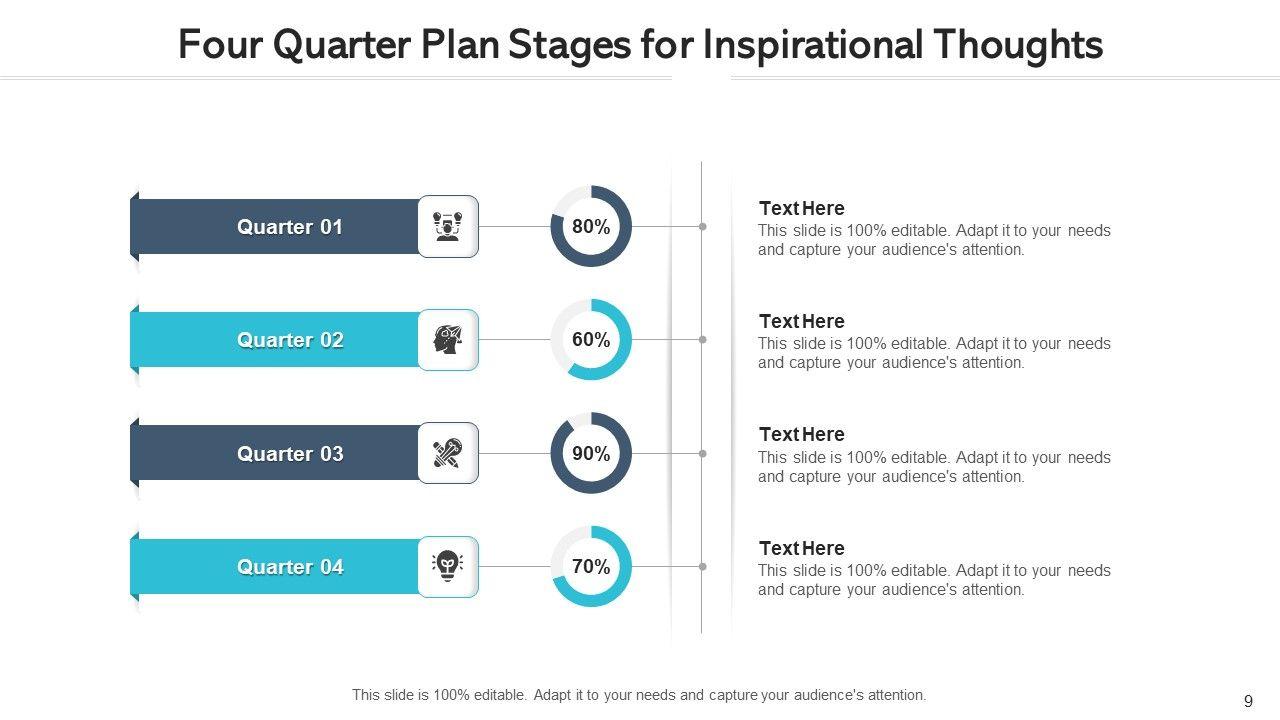 Four Quarter Plan Stages for Inspirational Thoughts

Quarter 01

80%

Text Here
This slide is 100% editable. Adapt it to your needs and capture your audience's attention.

Quarter 02

60%

Text Here
This slide is 100% editable. Adapt it to your needs and capture your audience's attention.

Quarter 03

90%

Text Here
This slide is 100% editable. Adapt it to your needs and capture your audience's attention.

Quarter 04

70%

Text Here
This slide is 100% editable. Adapt it to your needs and capture your audience's attention.

This slide is 100% editable. Adapt it to your needs and capture your audience's attention.

9